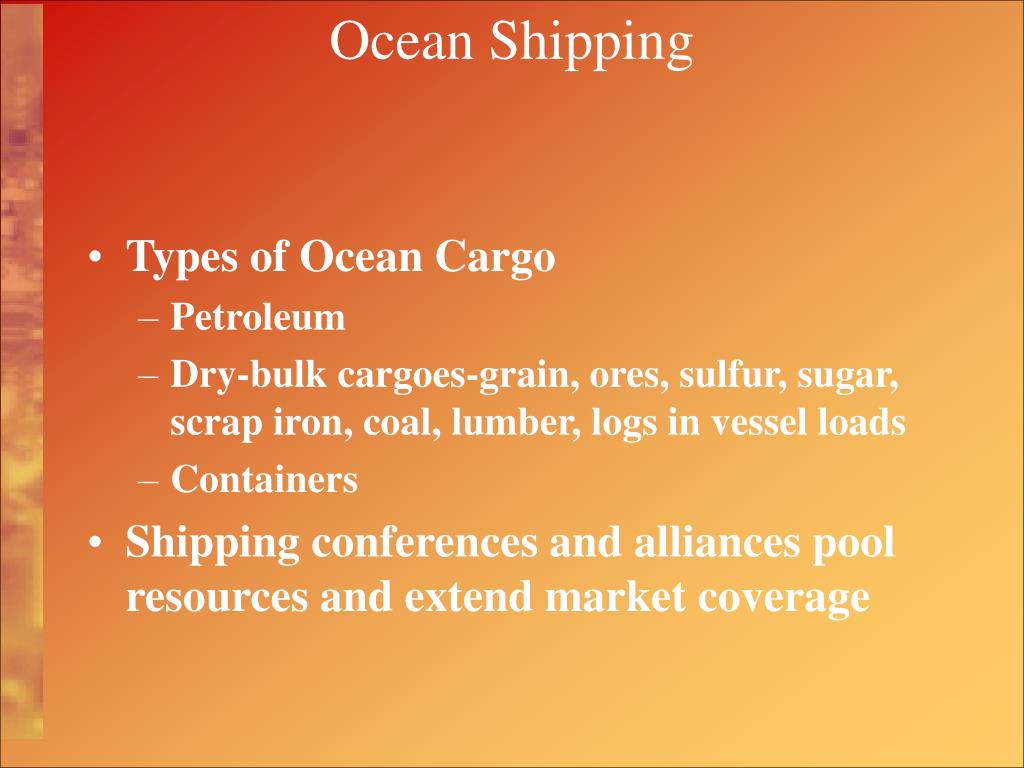 Ocean Shipping

• Types of Ocean Cargo
– Petroleum
– Dry-bulk cargoes-grain, ores, sulfur, sugar, scrap iron, coal, lumber, logs in vessel loads
– Containers
• Shipping conferences and alliances pool resources and extend market coverage